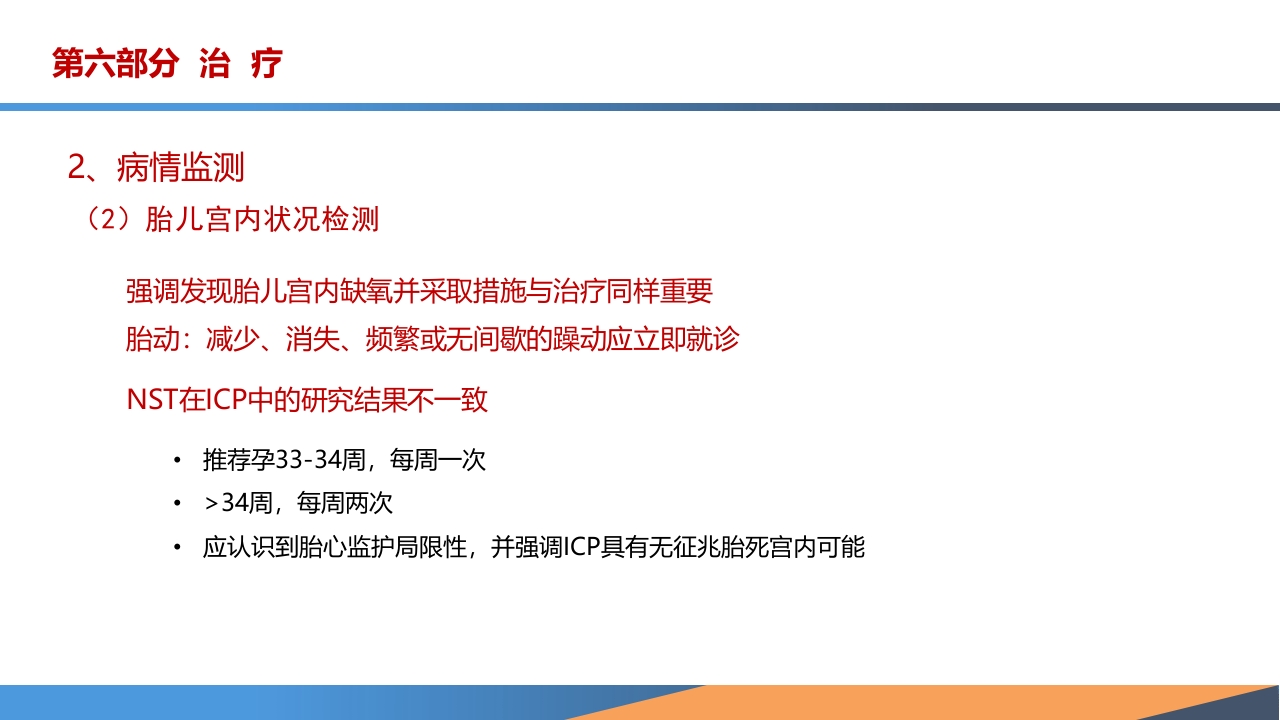 第六部分 治 疗

2、病情监测

（2）胎儿宫内状况检测

强调发现胎儿宫内缺氧并采取措施与治疗同样重要

胎动：减少、消失、频繁或无间歇的躁动应立即就诊

NST在ICP中的研究结果不一致

• 推荐孕33-34周，每周一次
• >34周，每周两次
• 应认识到胎心监护局限性，并强调ICP具有无征兆胎死宫内可能